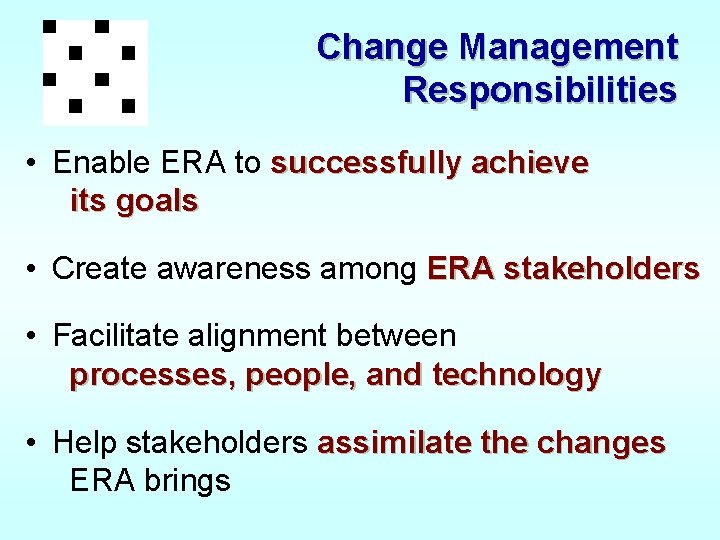 Change Management Responsibilities

• Enable ERA to successfully achieve its goals

• Create awareness among ERA stakeholders

• Facilitate alignment between processes, people, and technology

• Help stakeholders assimilate the changes ERA brings